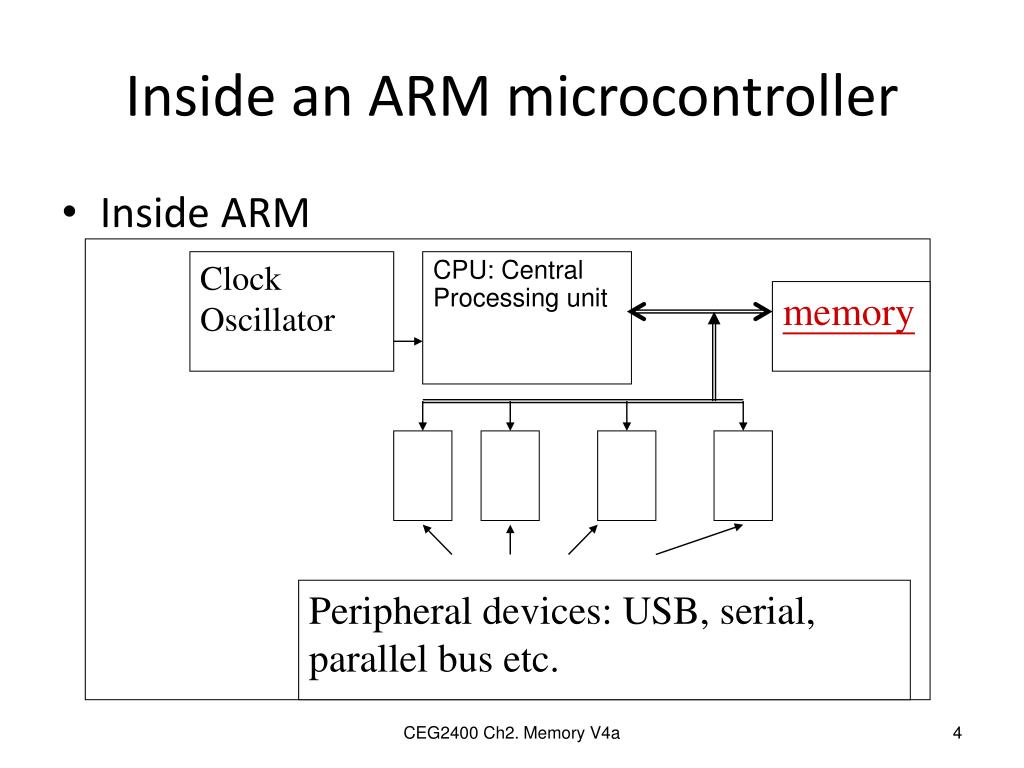 Inside an ARM microcontroller

• Inside ARM

Clock Oscillator

CPU: Central Processing unit

memory

Peripheral devices: USB, serial, parallel bus etc.

CEG2400 Ch2. Memory V4a

4